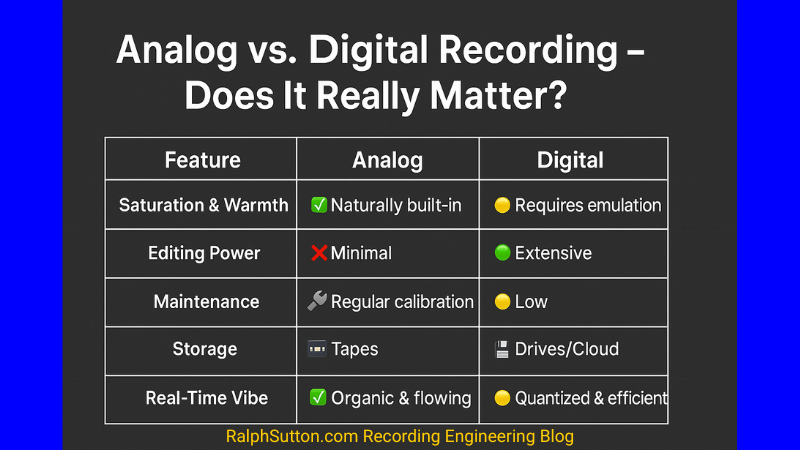 Analog vs. Digital Recording – Does It Really Matter?

| Feature | Analog | Digital |
|---|---|---|
| Saturation & Warmth | ✅ Naturally built-in | 🟡 Requires emulation |
| Editing Power | ❌ Minimal | 🟢 Extensive |
| Maintenance | 🔧 Regular calibration | 🟡 Low |
| Storage | 📼 Tapes | 💾 Drives/Cloud |
| Real-Time Vibe | ✅ Organic & flowing | 🟡 Quantized & efficient |

RalphSutton.com Recording Engineering Blog